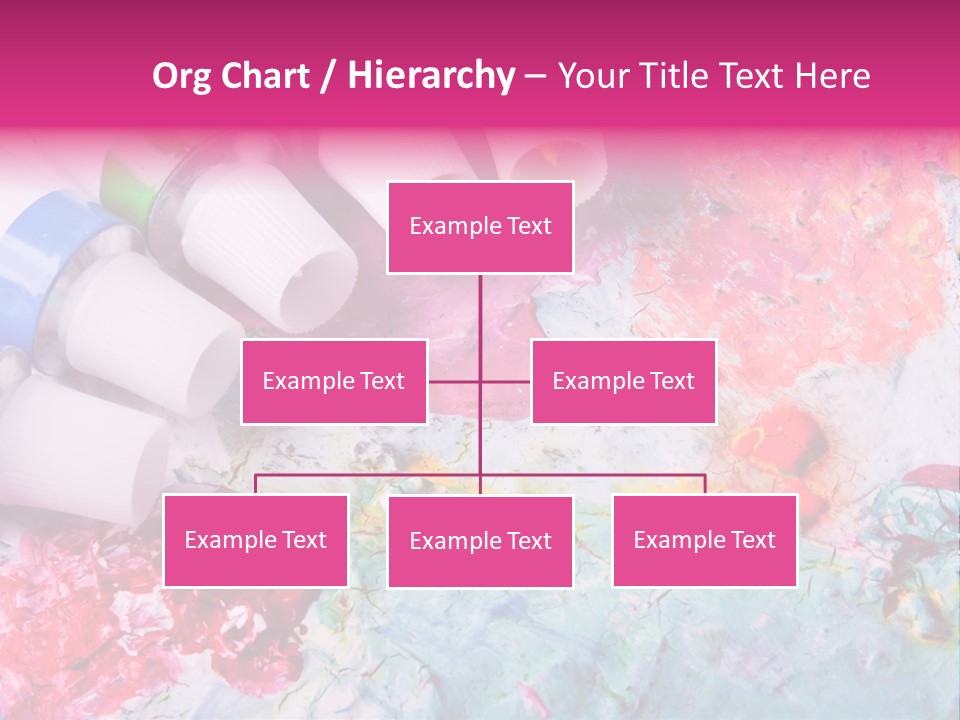 Org Chart / Hierarchy – Your Title Text Here

Example Text

Example Text

Example Text

Example Text

Example Text

Example Text